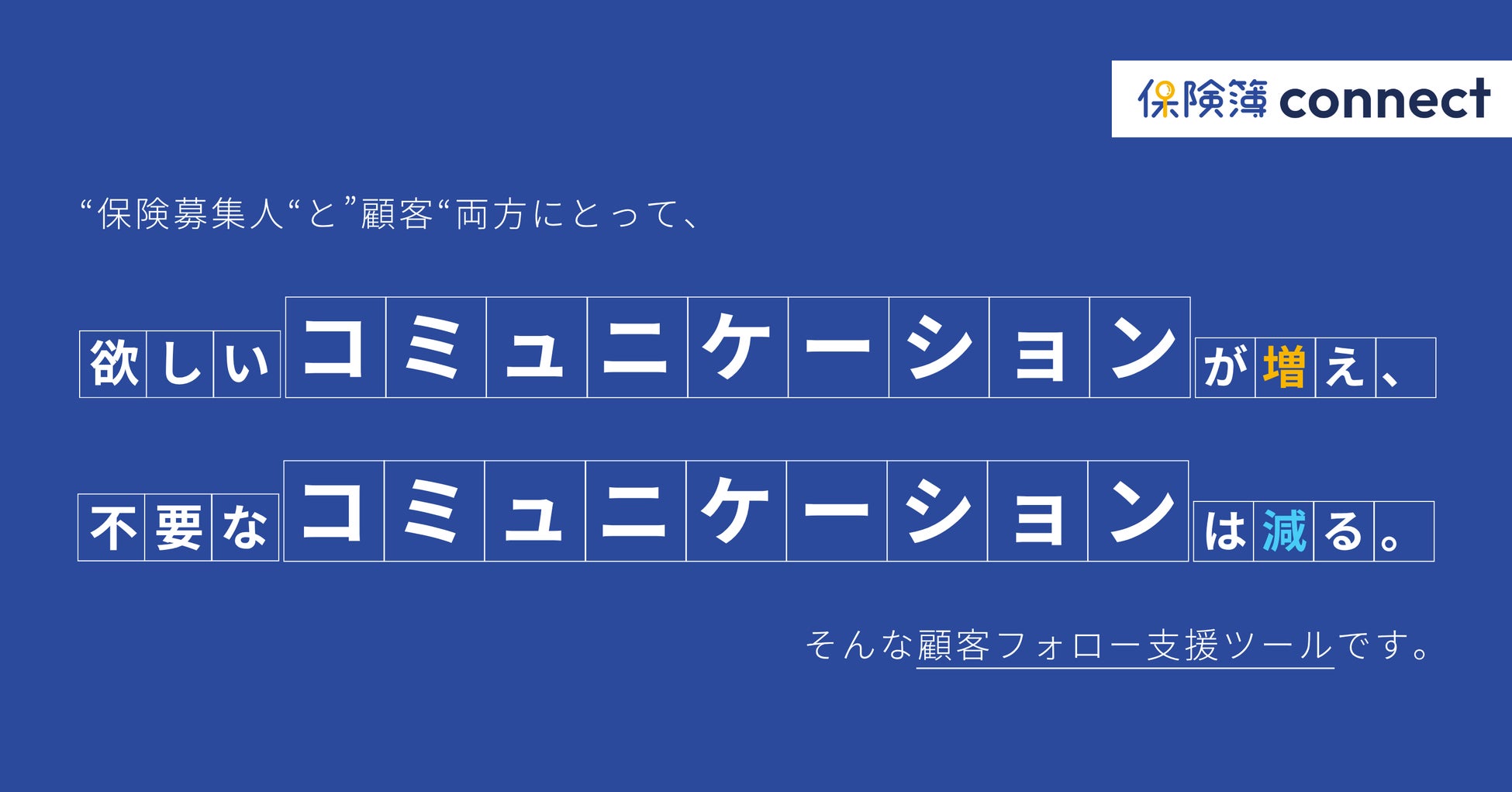 保険簿 connect

“保険募集人“と”顧客“両方にとって、

欲しいコミュニケーションが増え、

不要なコミュニケーションは減る。

そんな顧客フォロー支援ツールです。